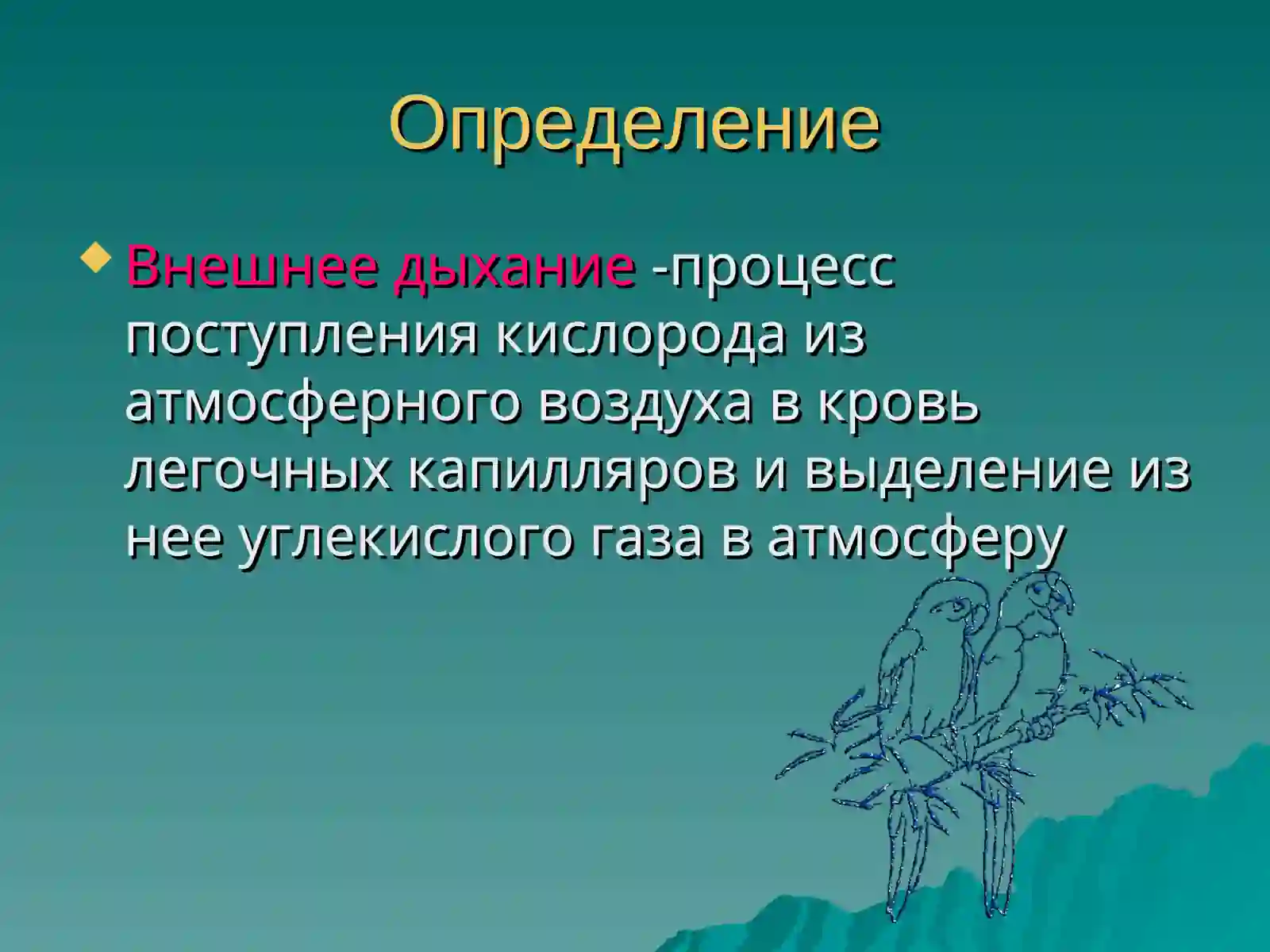 Определение

Внешнее дыхание -процесс поступления кислорода из атмосферного воздуха в кровь легочных капилляров и выделение из нее углекислого газа в атмосферу